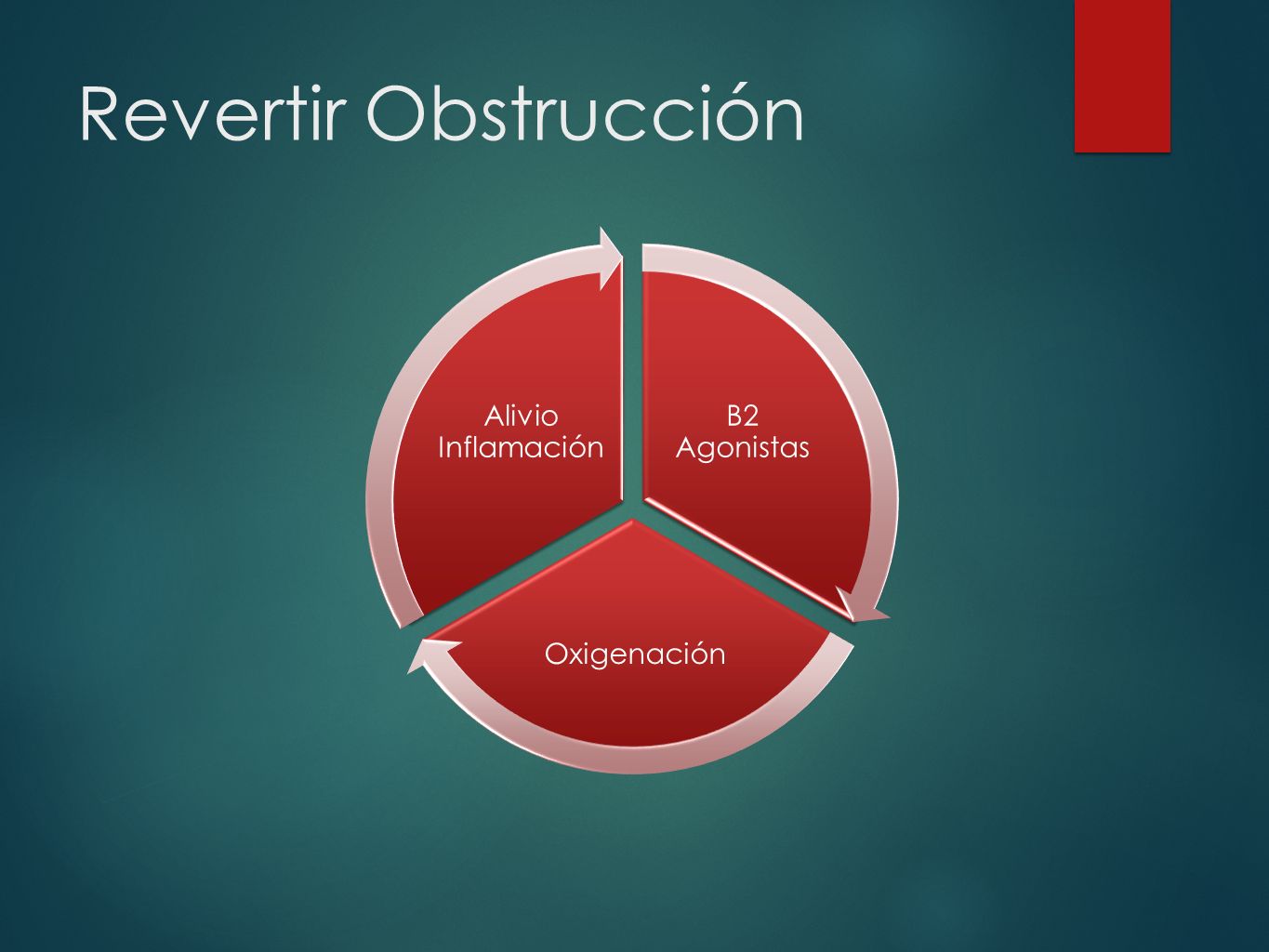 Revertir Obstrucción

B2 Agonistas

Oxigenación

Alivio Inflamación